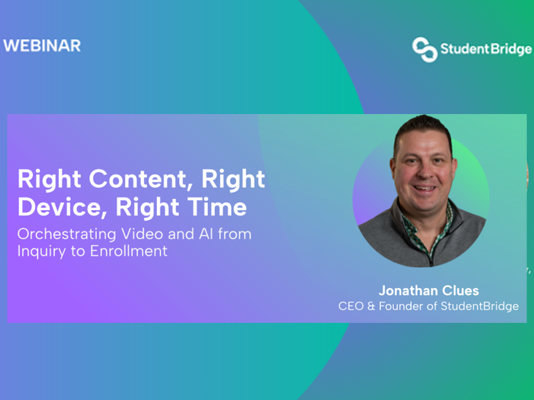 WEBINAR

StudentBridge

Right Content, Right Device, Right Time

Orchestrating Video and AI from Inquiry to Enrollment

Jonathan Clues
CEO & Founder of StudentBridge